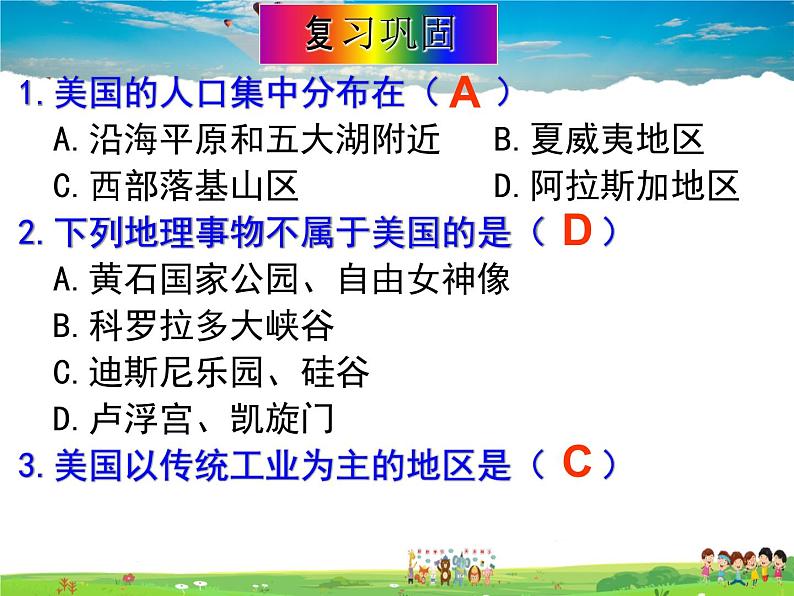 复习巩固

1.美国的人口集中分布在（ A ）

A.沿海平原和五大湖附近

B.夏威夷地区

C.西部落基山区

D.阿拉斯加地区

2.下列地理事物不属于美国的是（ D ）

A.黄石国家公园、自由女神像

B.科罗拉多大峡谷

C.迪斯尼乐园、硅谷

D.卢浮宫、凯旋门

3.美国以传统工业为主的地区是（ C ）